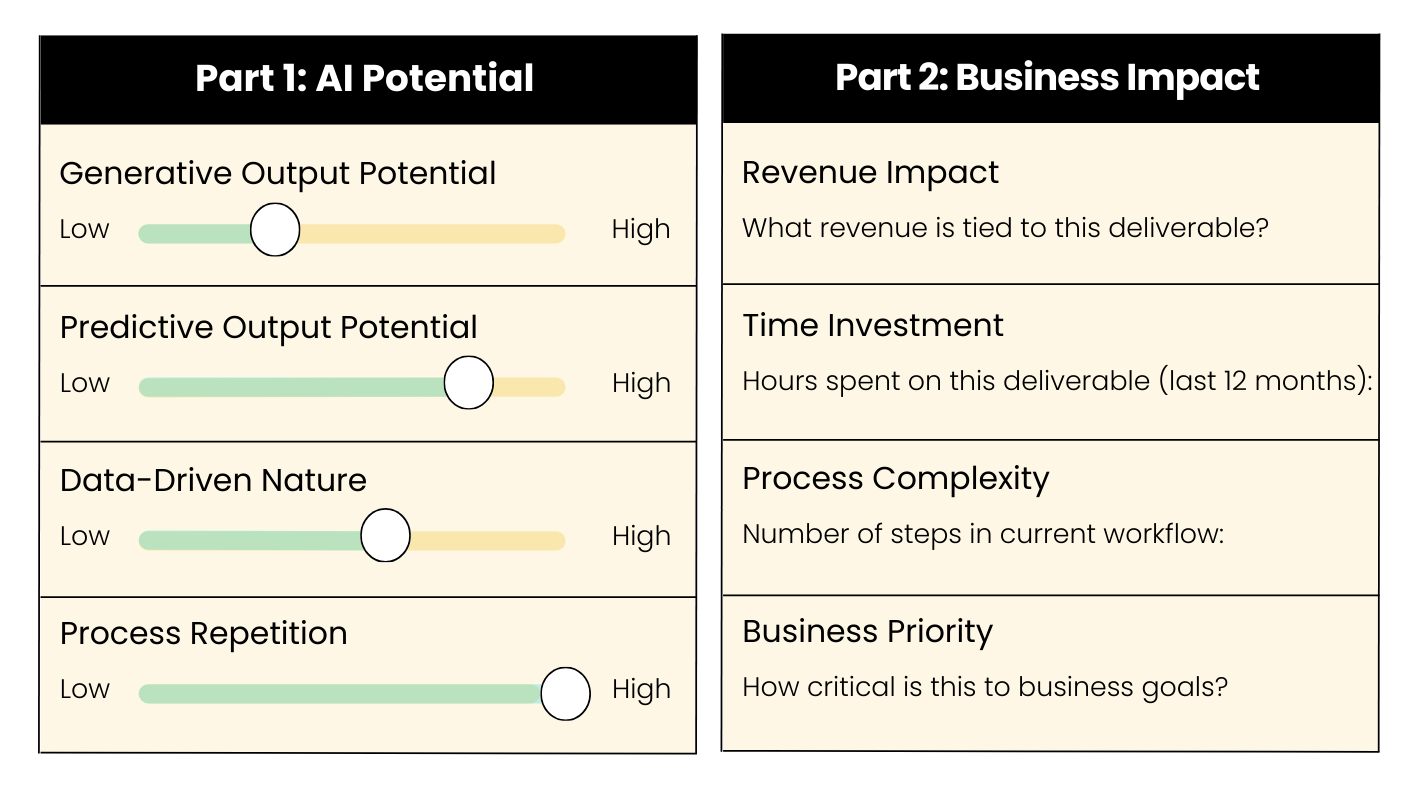 Part 1: AI Potential

Generative Output Potential

Low High

Predictive Output Potential

Low High

Data-Driven Nature

Low High

Process Repetition

Low High

Part 2: Business Impact

Revenue Impact

What revenue is tied to this deliverable?

Time Investment

Hours spent on this deliverable (last 12 months):

Process Complexity

Number of steps in current workflow:

Business Priority

How critical is this to business goals?